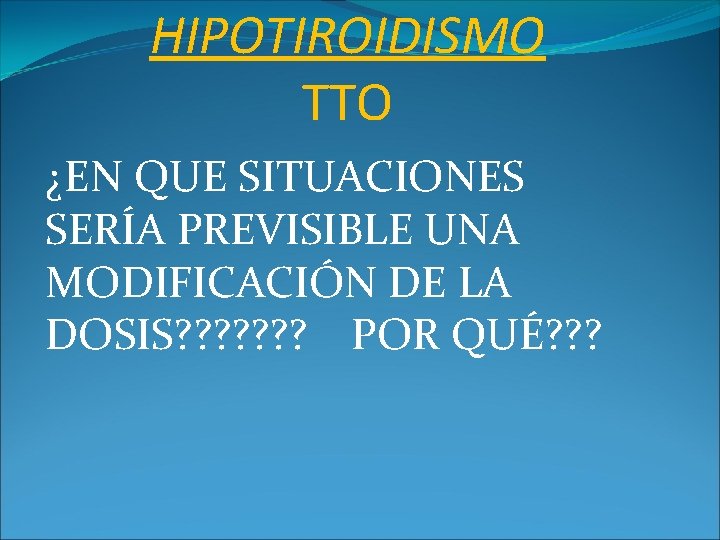 HIPOTIROIDISMO
TTO

¿EN QUE SITUACIONES SERÍA PREVISIBLE UNA MODIFICACIÓN DE LA DOSIS??????? POR QUÉ???